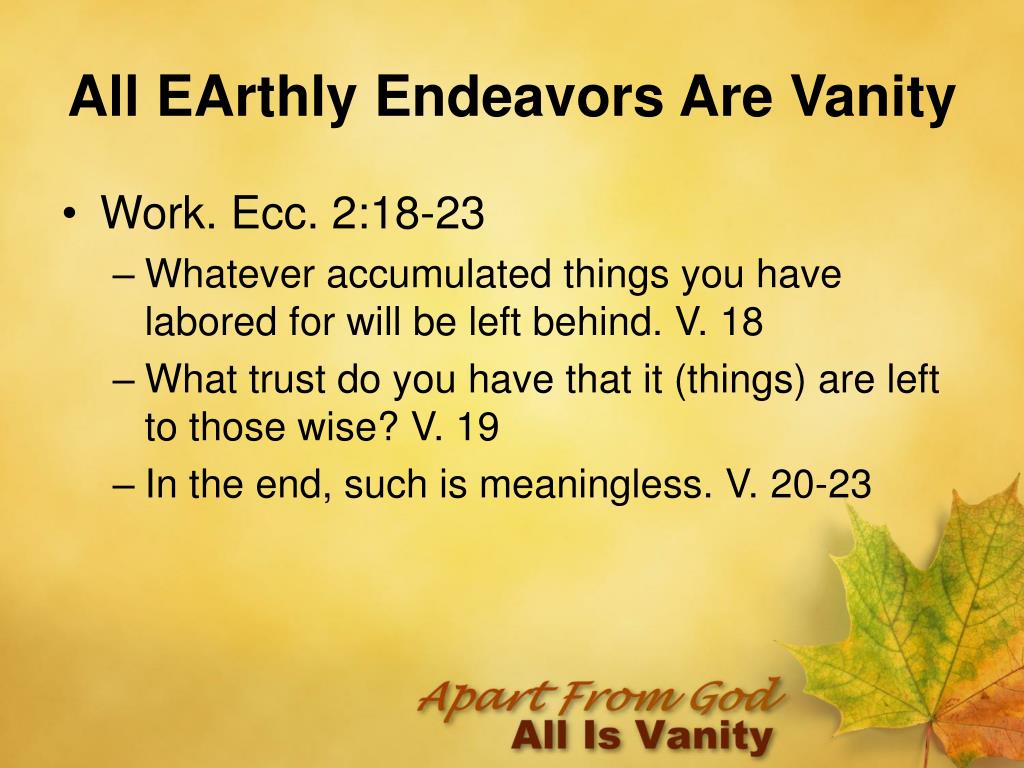 All EArthly Endeavors Are Vanity

• Work. Ecc. 2:18-23
– Whatever accumulated things you have labored for will be left behind. V. 18
– What trust do you have that it (things) are left to those wise? V. 19
– In the end, such is meaningless. V. 20-23

Apart From God
All Is Vanity